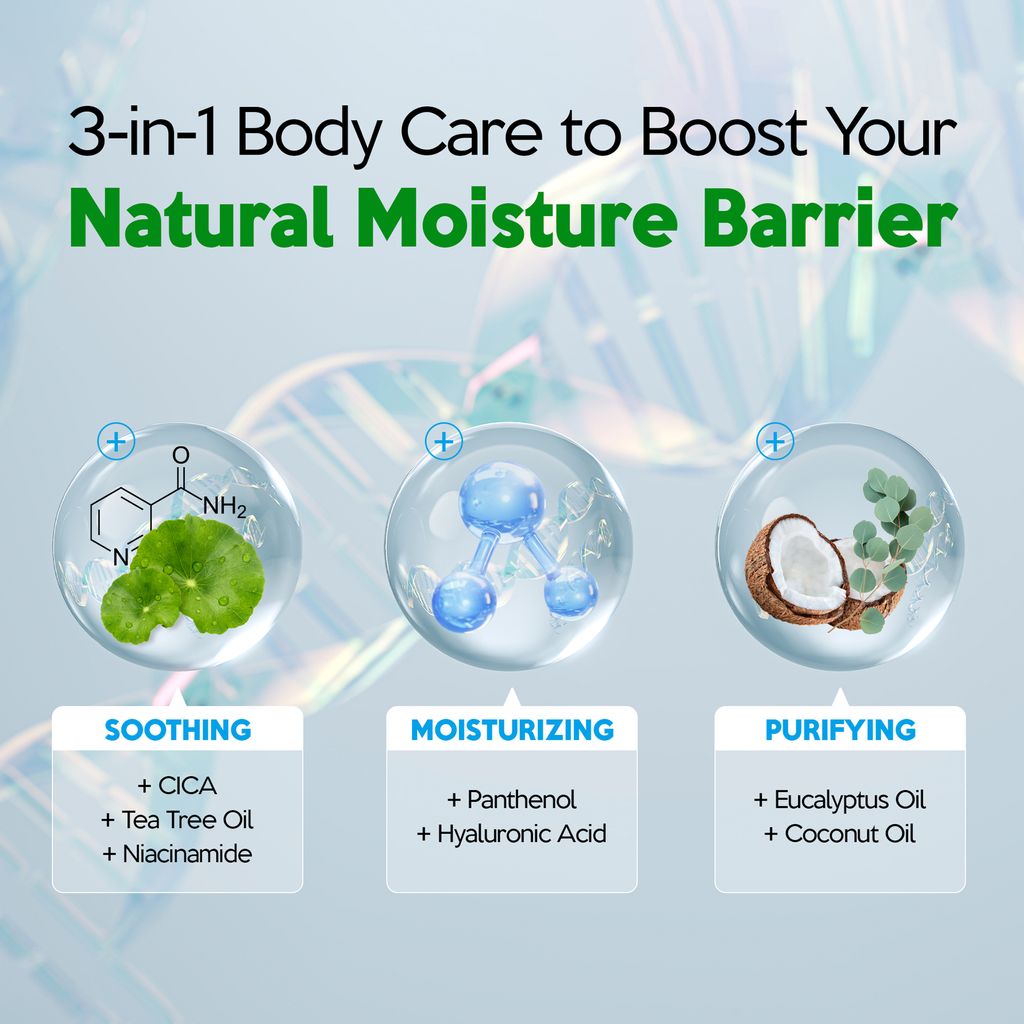 3-in-1 Body Care to Boost Your
Natural Moisture Barrier

O
$NH_2$
N

SOOTHING
+ CICA
+ Tea Tree Oil
+ Niacinamide

MOISTURIZING
+ Panthenol
+ Hyaluronic Acid

PURIFYING
+ Eucalyptus Oil
+ Coconut Oil